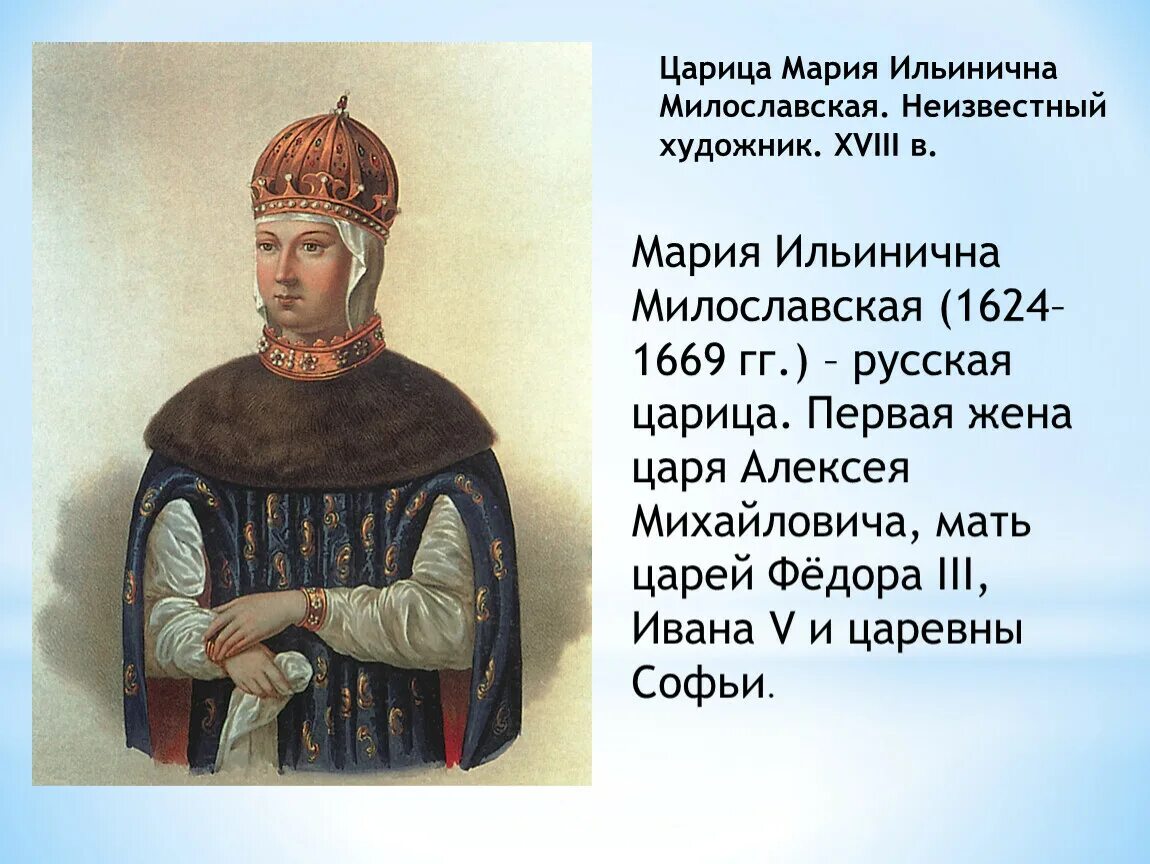 Царица Мария Ильинична Милославская. Неизвестный художник. XVIII в.

Мария Ильинична Милославская (1624–1669 гг.) – русская царица. Первая жена царя Алексея Михайловича, мать царей Фёдора III, Ивана V и царевны Софьи.